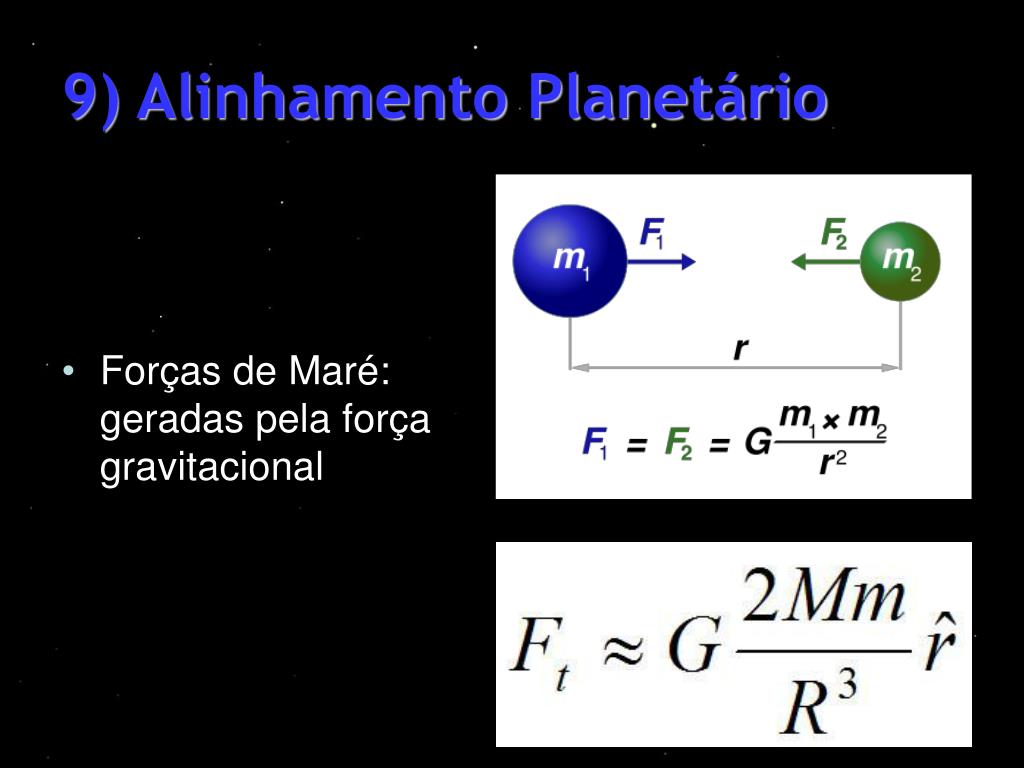 9) Alinhamento Planetário

• Forças de Maré: geradas pela força gravitacional

$m_1$ $F_1$ $F_2$ $m_2$

$r$

$F_1 = F_2 = G\frac{m_1 \times m_2}{r^2}$

$F_t \approx G\frac{2Mm}{R^3}\hat{r}$